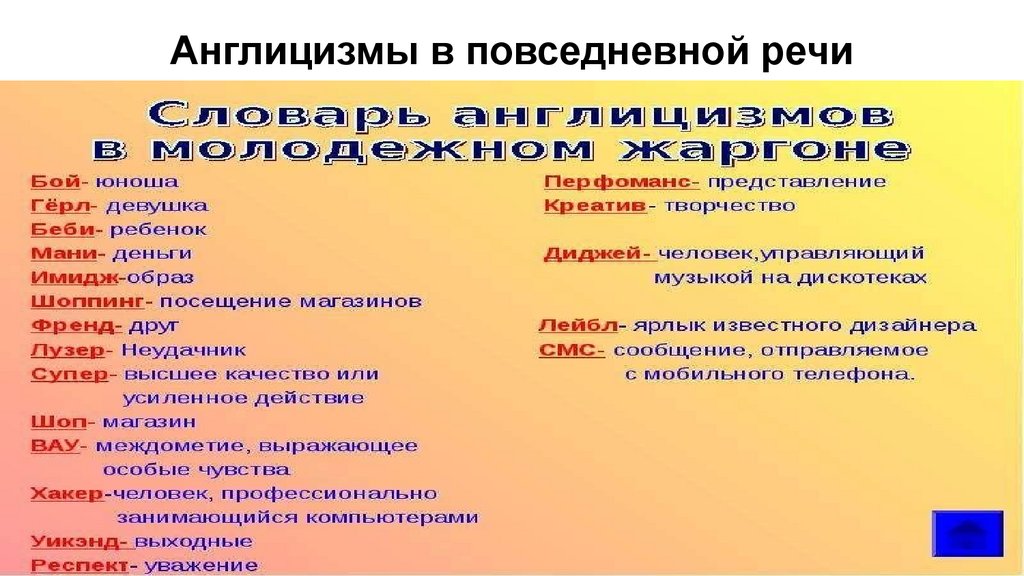 Англицизмы в повседневной речи

Словарь англицизмов в молодежном жаргоне

Бой- юноша
Гёрл- девушка
Беби- ребенок
Мани- деньги
Имидж-образ
Шоппинг- посещение магазинов
Френд- друг
Лузер- Неудачник
Супер- высшее качество или усиленное действие
Шоп- магазин
ВАУ- междометие, выражающее особые чувства
Хакер-человек, профессионально занимающийся компьютерами
Уикэнд- выходные
Респект- уважение

Перфоманс- представление
Креатив- творчество
Диджей- человек,управляющий музыкой на дискотеках
Лейбл- ярлык известного дизайнера
СМС- сообщение, отправляемое с мобильного телефона.